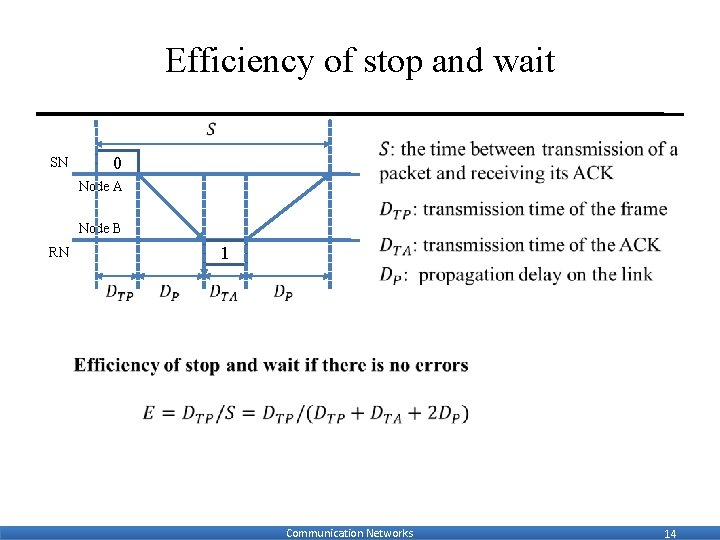 Efficiency of stop and wait

$S$

SN

0

Node A

Node B

RN

1

$D_{TP}$ $D_P$ $D_{TA}$ $D_P$

$S$: the time between transmission of a packet and receiving its ACK

$D_{TP}$: transmission time of the frame

$D_{TA}$: transmission time of the ACK

$D_P$: propagation delay on the link

Efficiency of stop and wait if there is no errors

$E = D_{TP}/S = D_{TP}/(D_{TP} + D_{TA} + 2D_P)$

Communication Networks

14